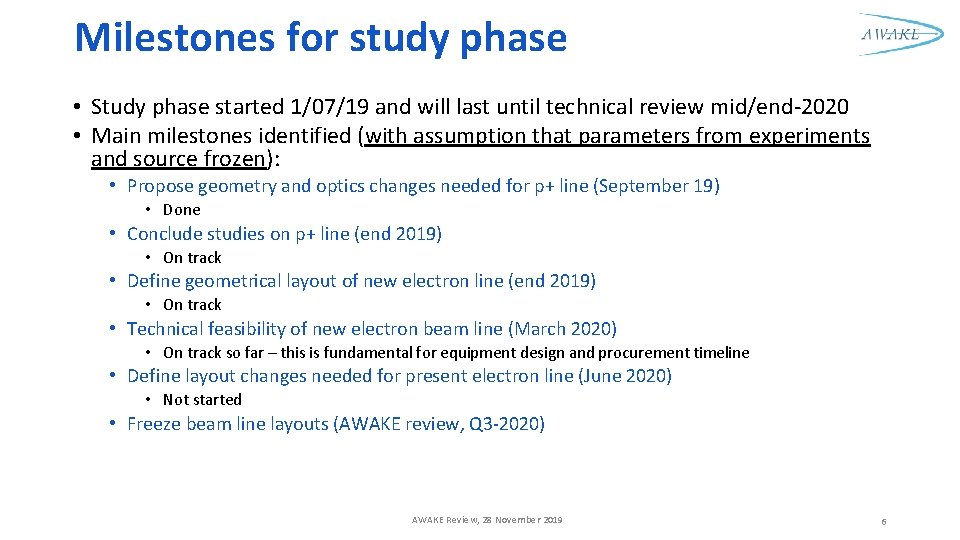 Milestones for study phase

AWAKE

• Study phase started 1/07/19 and will last until technical review mid/end-2020
• Main milestones identified (with assumption that parameters from experiments and source frozen):
  • Propose geometry and optics changes needed for p+ line (September 19)
    • Done
  • Conclude studies on p+ line (end 2019)
    • On track
  • Define geometrical layout of new electron line (end 2019)
    • On track
  • Technical feasibility of new electron beam line (March 2020)
    • On track so far – this is fundamental for equipment design and procurement timeline
  • Define layout changes needed for present electron line (June 2020)
    • Not started
  • Freeze beam line layouts (AWAKE review, Q3-2020)

AWAKE Review, 28 November 2019

6